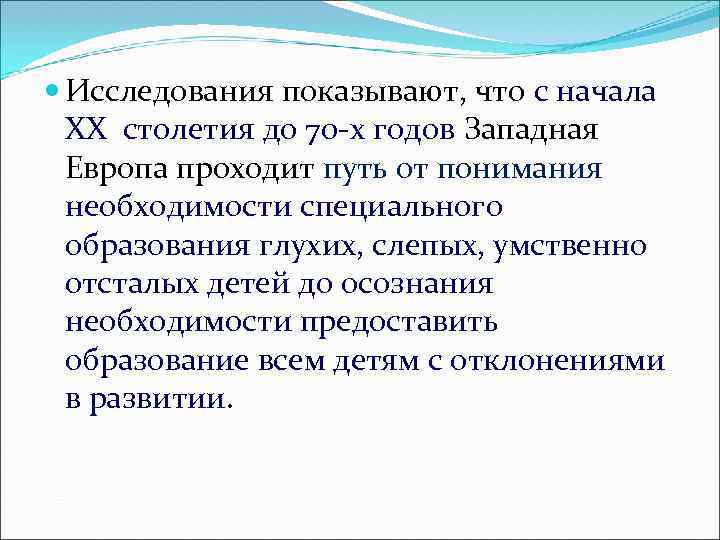 Исследования показывают, что с начала XX столетия до 70-х годов Западная Европа проходит путь от понимания необходимости специального образования глухих, слепых, умственно отсталых детей до осознания необходимости предоставить образование всем детям с отклонениями в развитии.